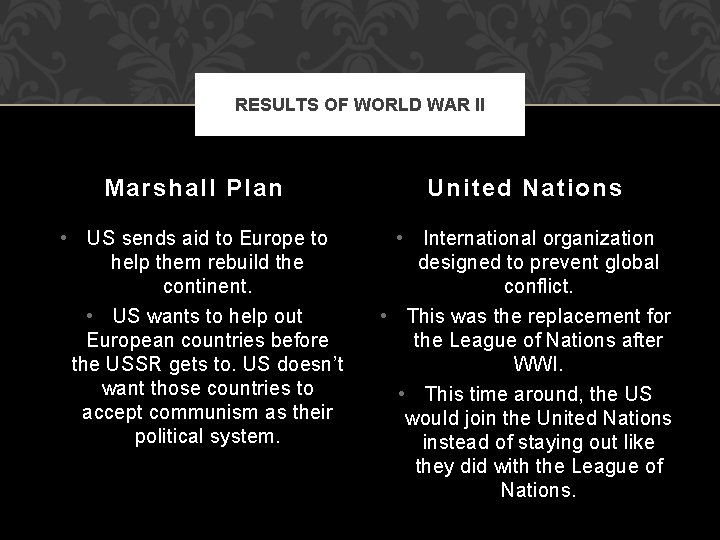 RESULTS OF WORLD WAR II

Marshall Plan

• US sends aid to Europe to help them rebuild the continent.

• US wants to help out European countries before the USSR gets to. US doesn't want those countries to accept communism as their political system.

United Nations

• International organization designed to prevent global conflict.

• This was the replacement for the League of Nations after WWI.

• This time around, the US would join the United Nations instead of staying out like they did with the League of Nations.